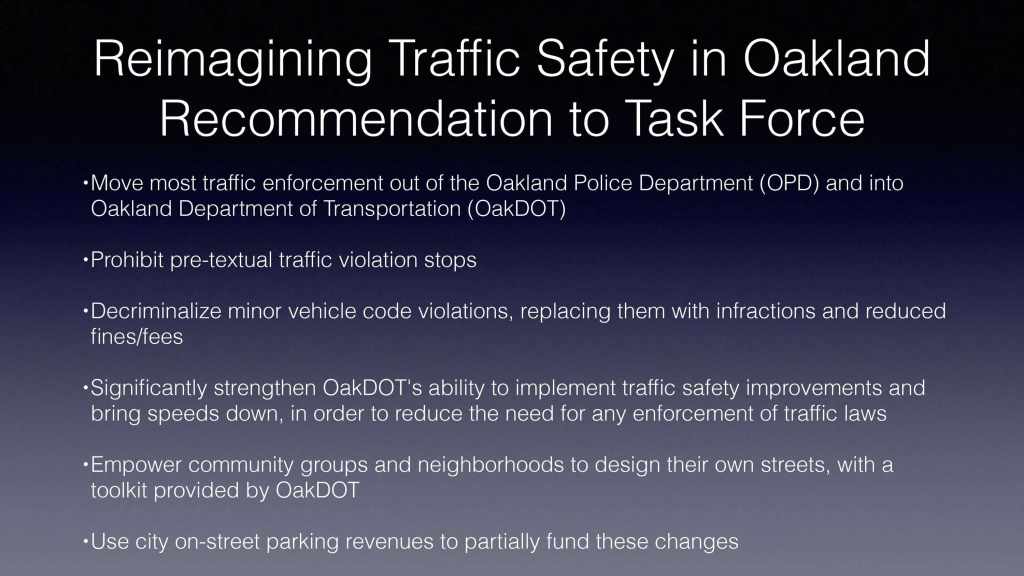 Reimagining Traffic Safety in Oakland
Recommendation to Task Force

•Move most traffic enforcement out of the Oakland Police Department (OPD) and into Oakland Department of Transportation (OakDOT)

•Prohibit pre-textual traffic violation stops

•Decriminalize minor vehicle code violations, replacing them with infractions and reduced fines/fees

•Significantly strengthen OakDOT's ability to implement traffic safety improvements and bring speeds down, in order to reduce the need for any enforcement of traffic laws

•Empower community groups and neighborhoods to design their own streets, with a toolkit provided by OakDOT

•Use city on-street parking revenues to partially fund these changes